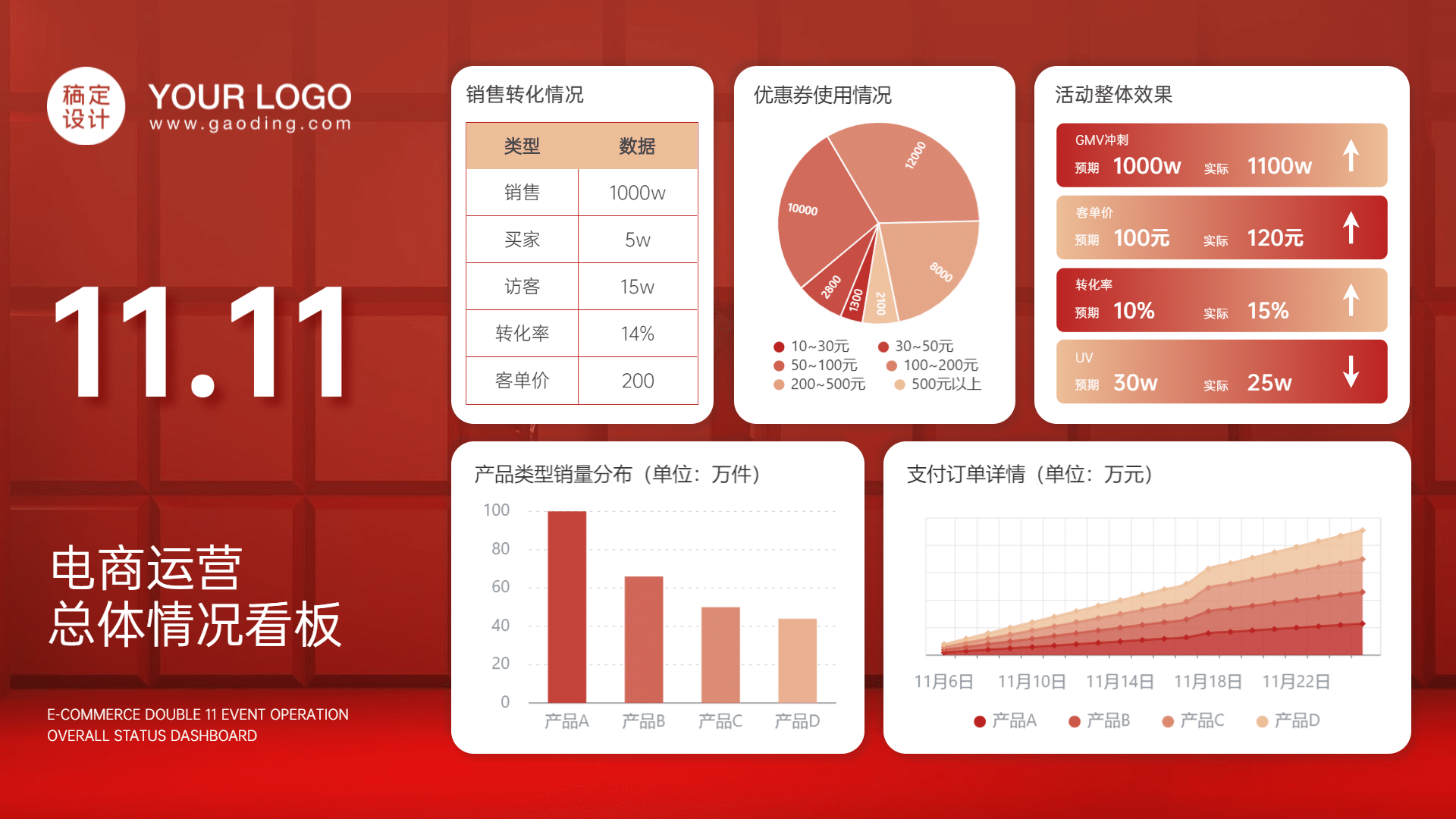 稿定设计

YOUR LOGO
www.gaoding.com

11.11

电商运营
总体情况看板

E-COMMERCE DOUBLE 11 EVENT OPERATION
OVERALL STATUS DASHBOARD

销售转化情况

| 类型 | 数据 |
|---|---|
| 销售 | 1000w |
| 买家 | 5w |
| 访客 | 15w |
| 转化率 | 14% |
| 客单价 | 200 |

优惠券使用情况

12000
10000
8000
2800
1300
2100

10~30元
30~50元
50~100元
100~200元
200~500元
500元以上

活动整体效果

GMV冲刺
预期 1000w 实际 1100w

客单价
预期 100元 实际 120元

转化率
预期 10% 实际 15%

UV
预期 30w 实际 25w

产品类型销量分布（单位：万件）

100
80
60
40
20
0
产品A 产品B 产品C 产品D

支付订单详情（单位：万元）

11月6日 11月10日 11月14日 11月18日 11月22日

产品A 产品B 产品C 产品D